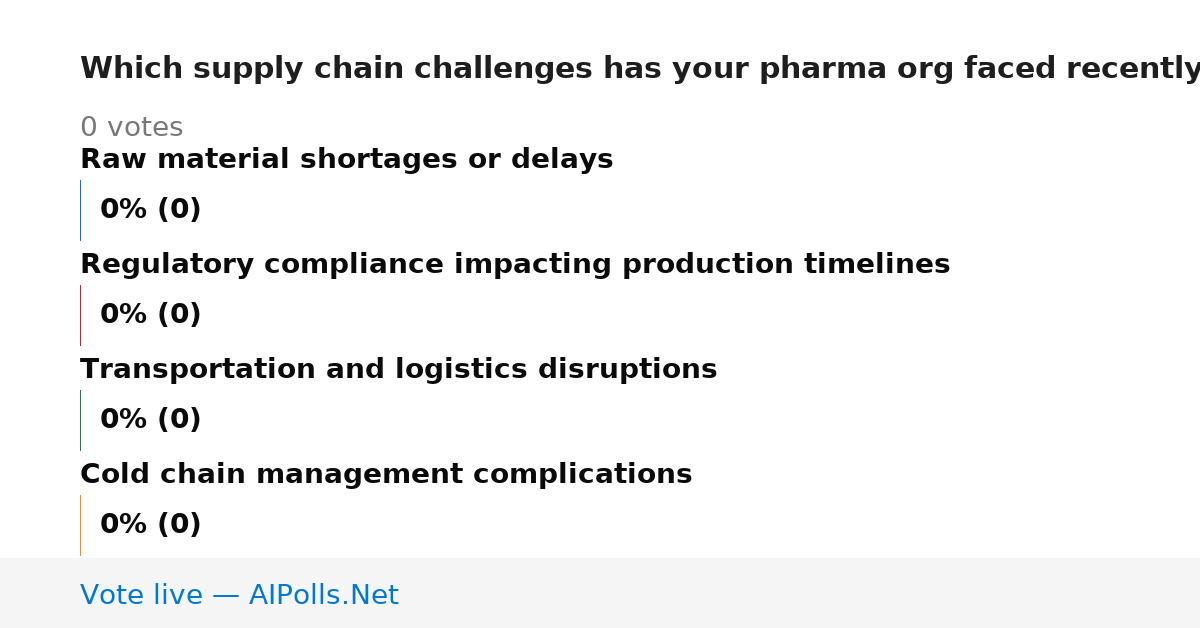 Which supply chain challenges has your pharma org faced recently

0 votes

Raw material shortages or delays

0% (0)

Regulatory compliance impacting production timelines

0% (0)

Transportation and logistics disruptions

0% (0)

Cold chain management complications

0% (0)

Vote live — AIPolls.Net